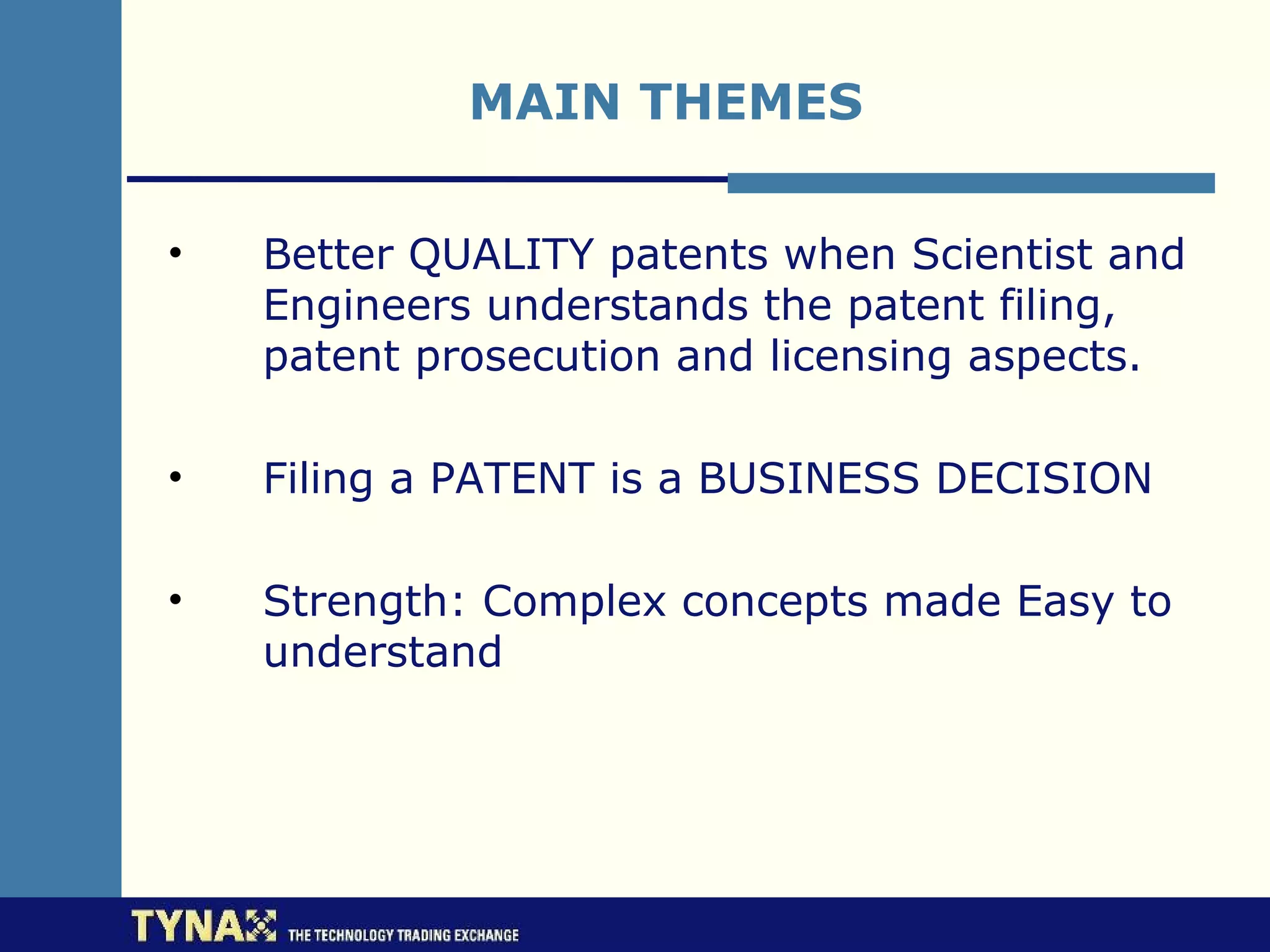 MAIN THEMES

• Better QUALITY patents when Scientist and Engineers understands the patent filing, patent prosecution and licensing aspects.

• Filing a PATENT is a BUSINESS DECISION

• Strength: Complex concepts made Easy to understand

TYNAX THE TECHNOLOGY TRADING EXCHANGE